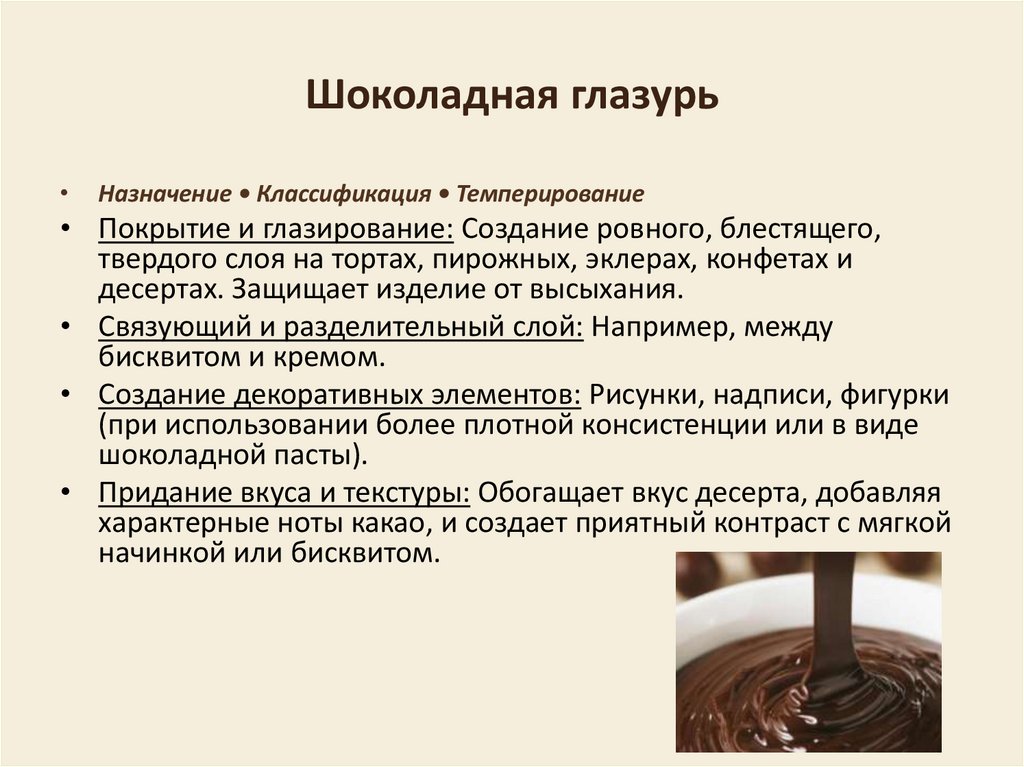 Шоколадная глазурь

• Назначение • Классификация • Темперирование

• Покрытие и глазирование: Создание ровного, блестящего, твердого слоя на тортах, пирожных, эклерах, конфетах и десертах. Защищает изделие от высыхания.

• Связующий и разделительный слой: Например, между бисквитом и кремом.

• Создание декоративных элементов: Рисунки, надписи, фигурки (при использовании более плотной консистенции или в виде шоколадной пасты).

• Придание вкуса и текстуры: Обогащает вкус десерта, добавляя характерные ноты какао, и создает приятный контраст с мягкой начинкой или бисквитом.